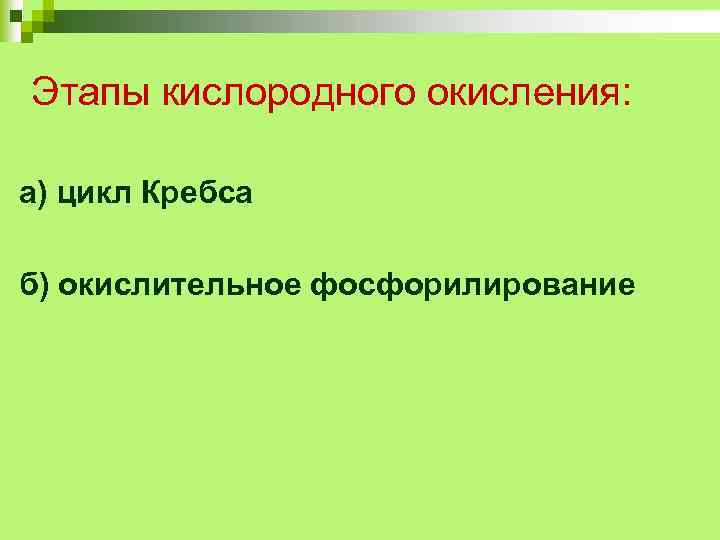 Этапы кислородного окисления:

а) цикл Кребса

б) окислительное фосфорилирование